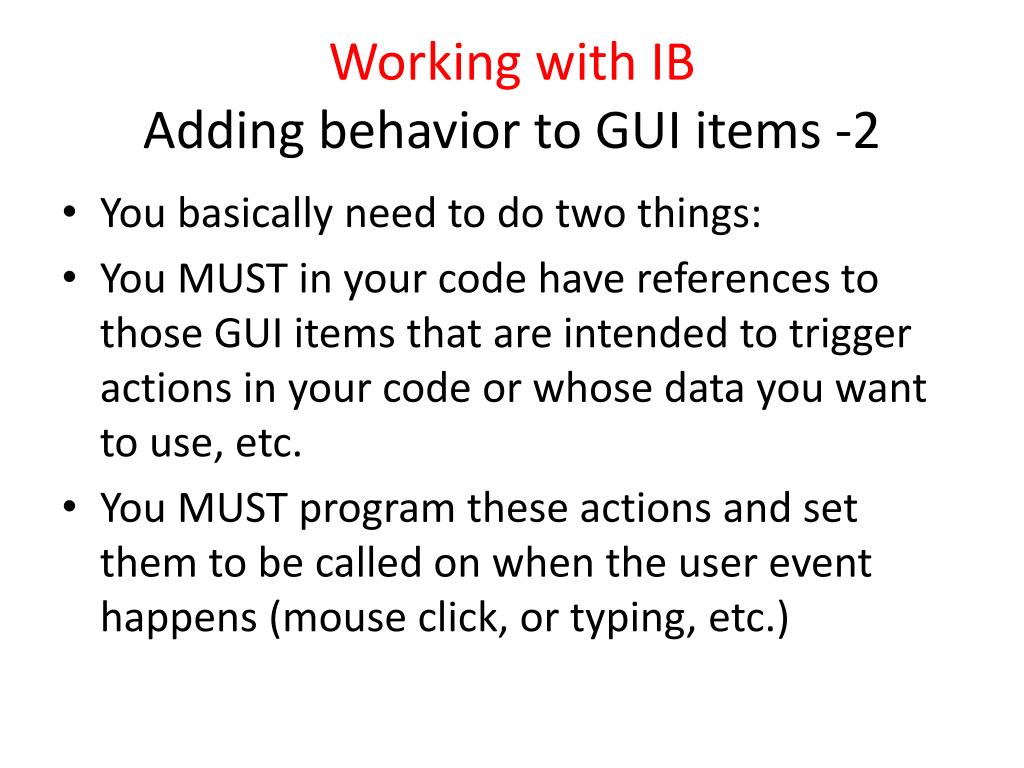 Working with IB
Adding behavior to GUI items -2

• You basically need to do two things:
• You MUST in your code have references to those GUI items that are intended to trigger actions in your code or whose data you want to use, etc.
• You MUST program these actions and set them to be called on when the user event happens (mouse click, or typing, etc.)